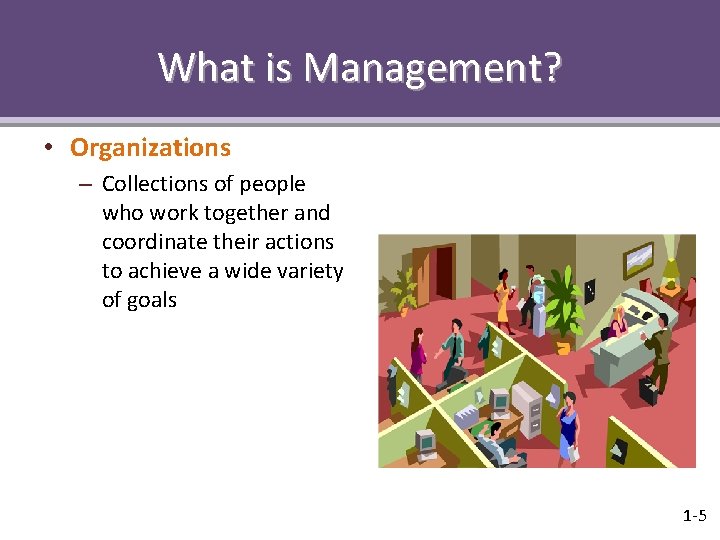 What is Management?

• Organizations

– Collections of people who work together and coordinate their actions to achieve a wide variety of goals

1-5